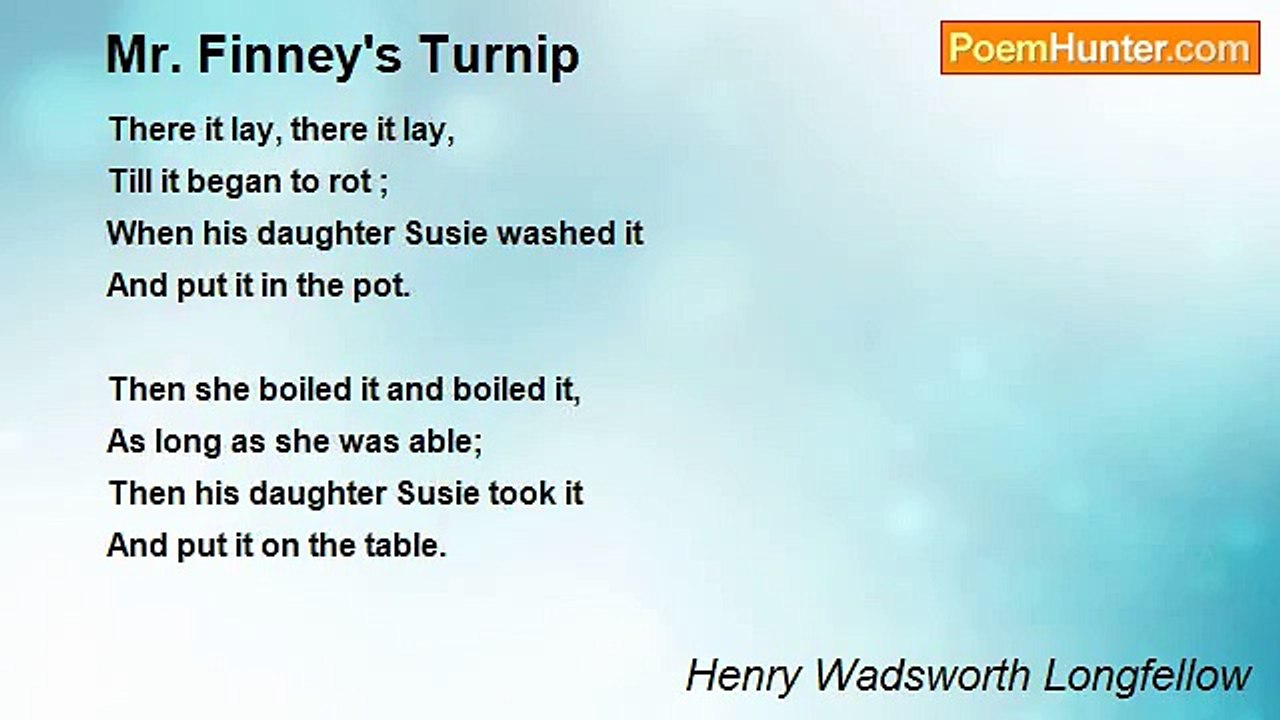 Mr. Finney's Turnip

PoemHunter.com

There it lay, there it lay,
Till it began to rot ;
When his daughter Susie washed it
And put it in the pot.

Then she boiled it and boiled it,
As long as she was able;
Then his daughter Susie took it
And put it on the table.

Henry Wadsworth Longfellow